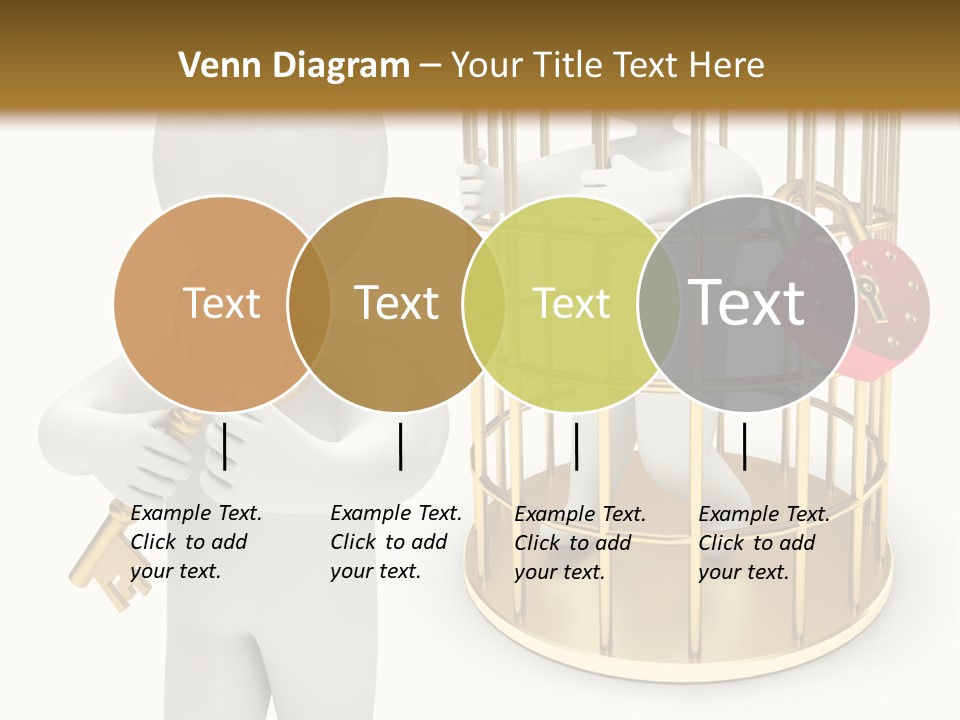 Venn Diagram – Your Title Text Here

Text

Text

Text

Text

Example Text. Click to add your text.

Example Text. Click to add your text.

Example Text. Click to add your text.

Example Text. Click to add your text.